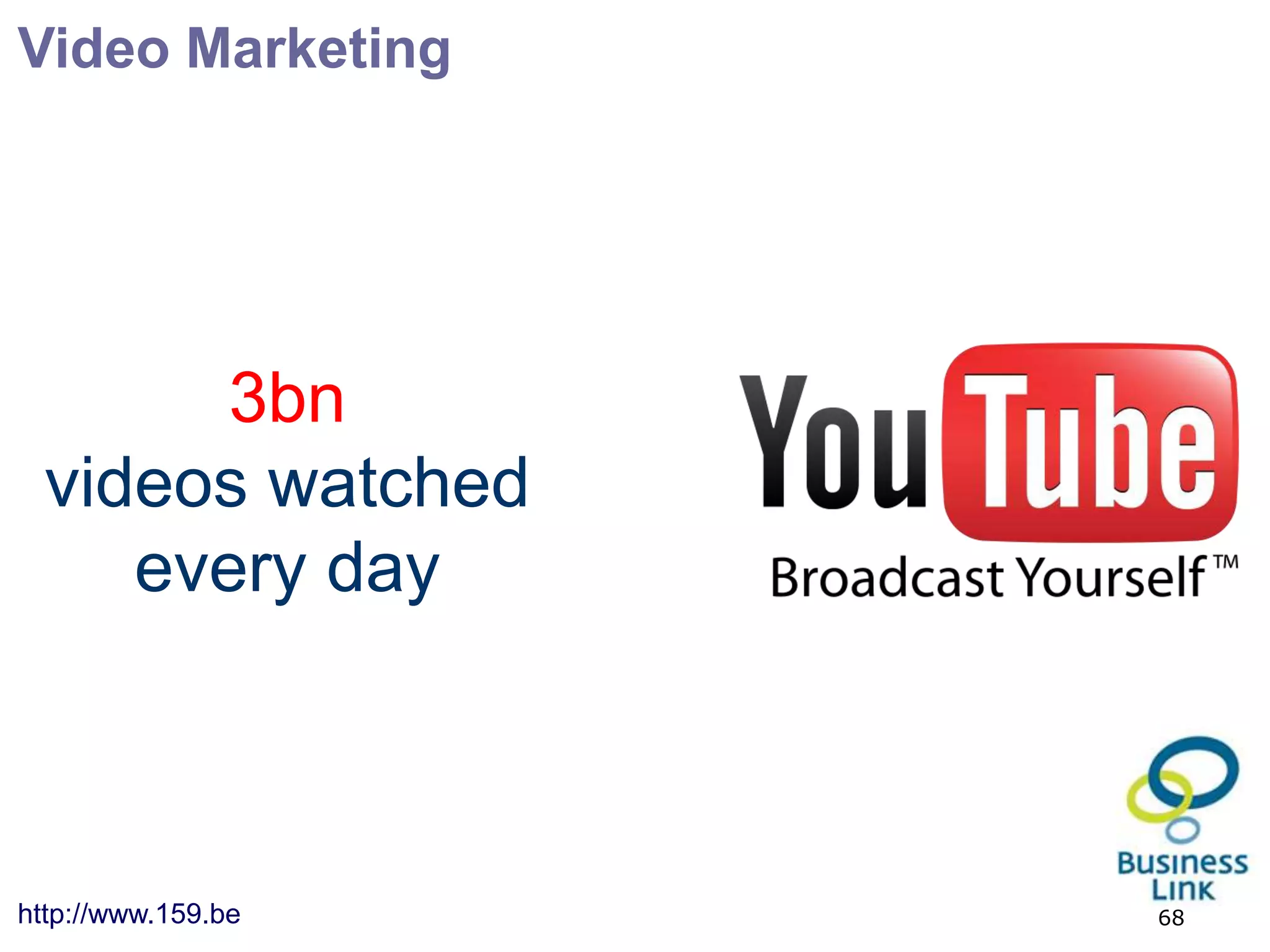 Video Marketing

3bn
videos watched
every day

YouTube
Broadcast Yourself™

Business
Link

http://www.159.be

68